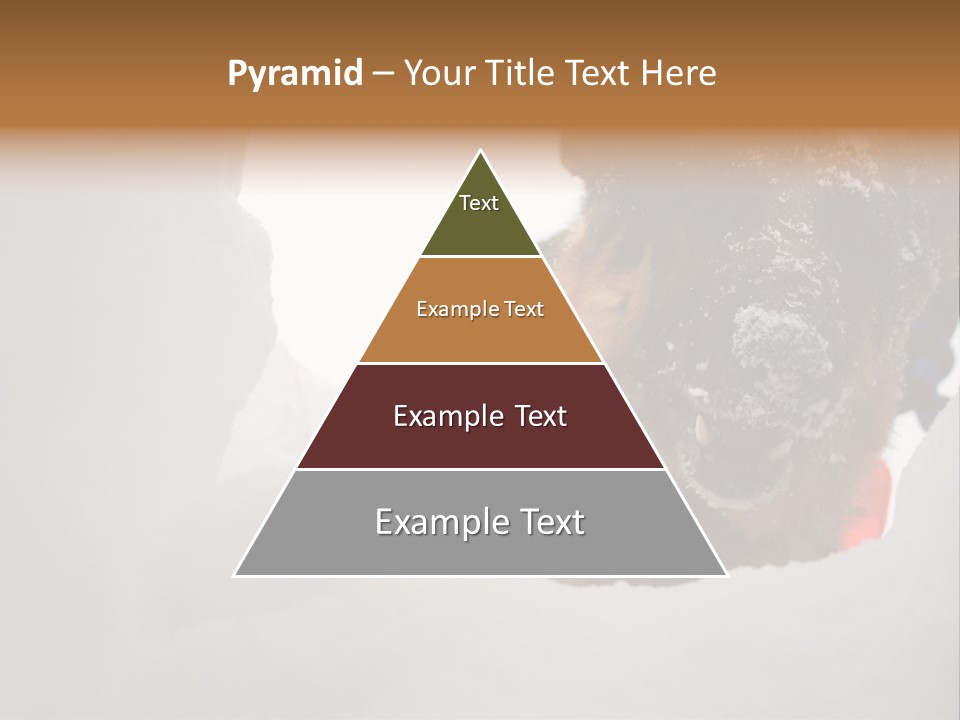 Pyramid – Your Title Text Here

Text

Example Text

Example Text

Example Text